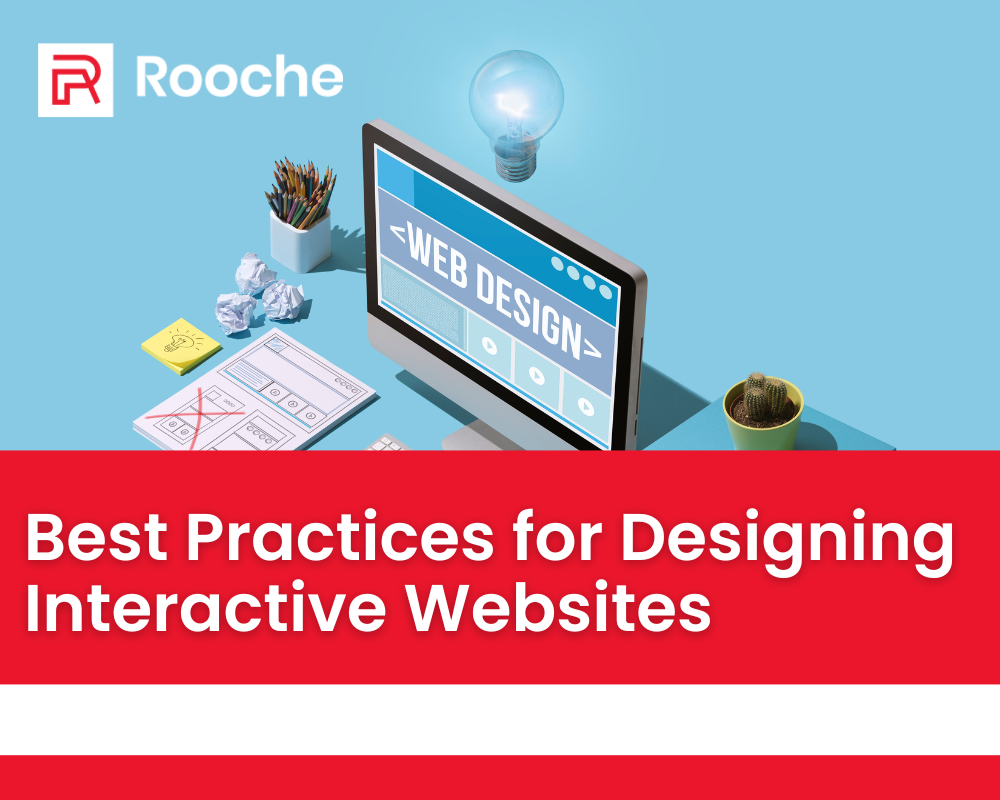 Rooche

<WEB DESIGN>

Best Practices for Designing Interactive Websites